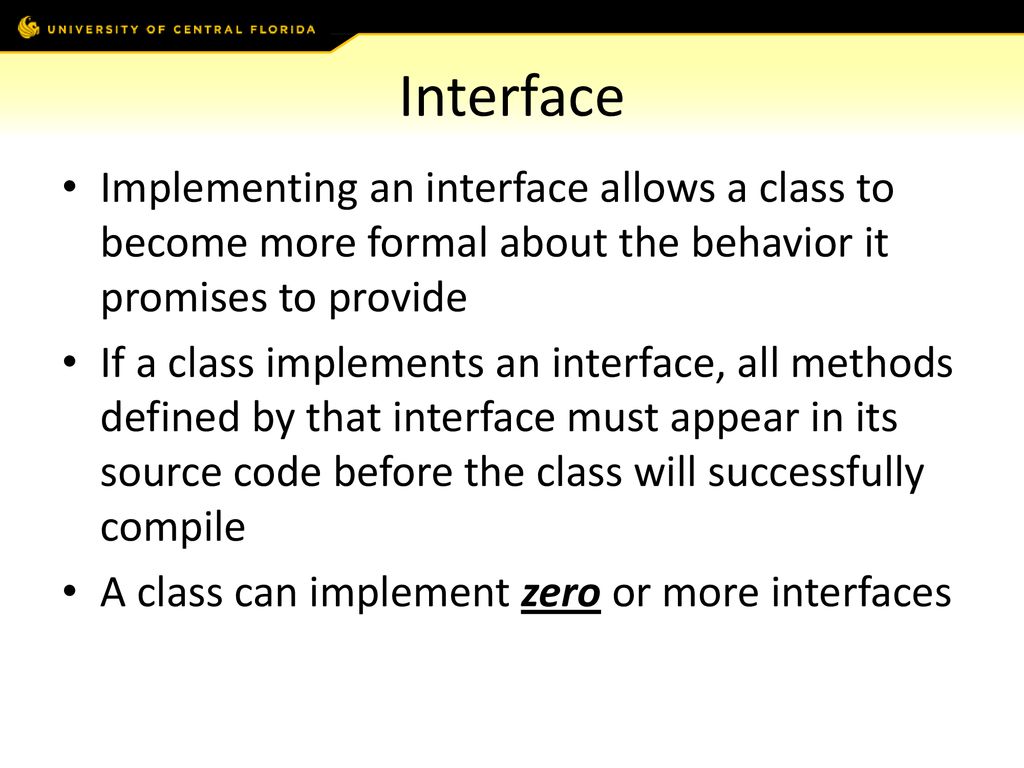 UNIVERSITY OF CENTRAL FLORIDA

Interface

• Implementing an interface allows a class to become more formal about the behavior it promises to provide

• If a class implements an interface, all methods defined by that interface must appear in its source code before the class will successfully compile

• A class can implement zero or more interfaces